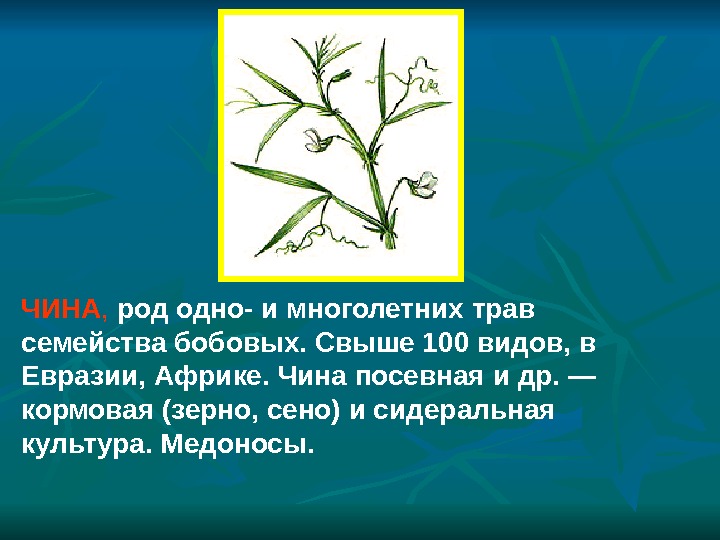 ЧИНА, род одно- и многолетних трав семейства бобовых. Свыше 100 видов, в Евразии, Африке. Чина посевная и др. — кормовая (зерно, сено) и сидеральная культура. Медоносы.